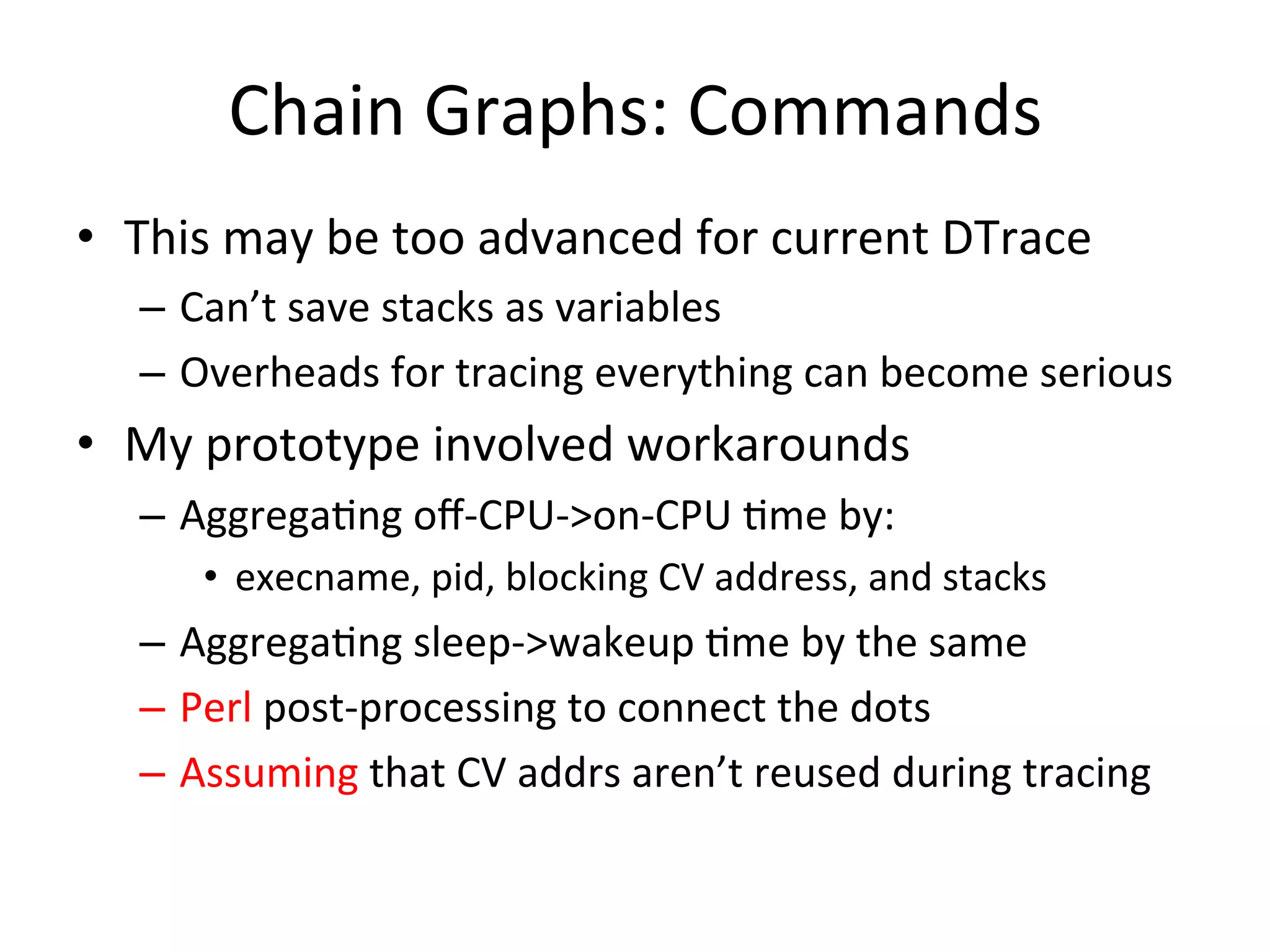 Chain Graphs: Commands

• This may be too advanced for current DTrace
– Can’t save stacks as variables
– Overheads for tracing everything can become serious

• My prototype involved workarounds
– Aggregating off-CPU->on-CPU time by:
• execname, pid, blocking CV address, and stacks
– Aggregating sleep->wakeup time by the same
– Perl post-processing to connect the dots
– Assuming that CV addrs aren’t reused during tracing